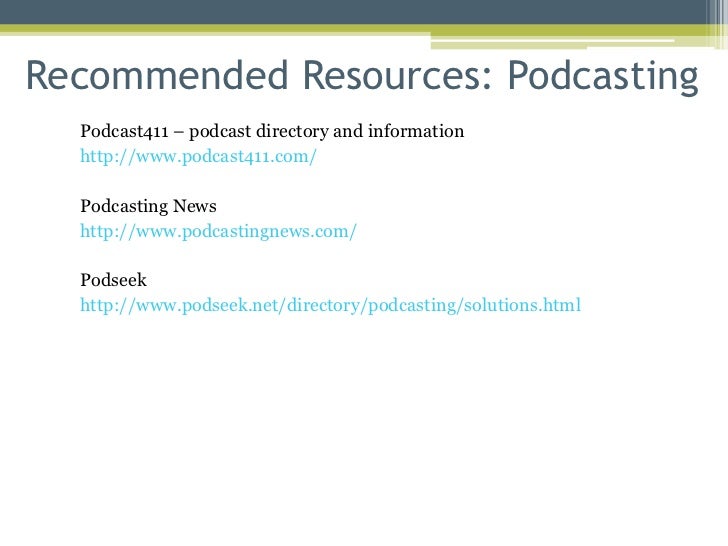 Recommended Resources: Podcasting

Podcast411 – podcast directory and information
http://www.podcast411.com/

Podcasting News
http://www.podcastingnews.com/

Podseek
http://www.podseek.net/directory/podcasting/solutions.html